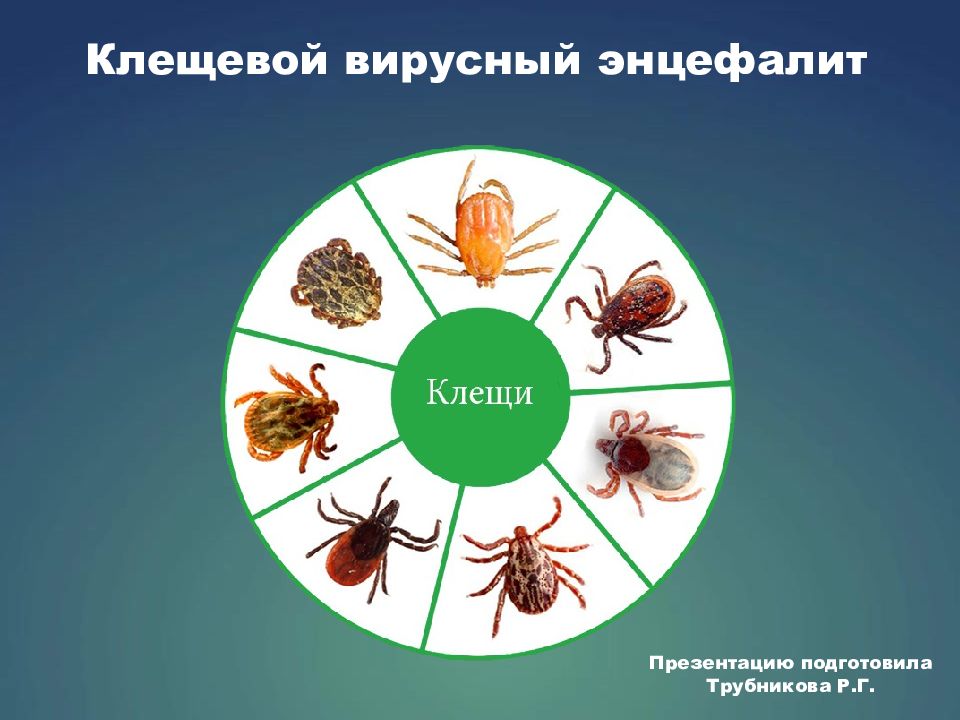 Клещевой вирусный энцефалит

Клещи

Презентацию подготовила
Трубникова Р.Г.